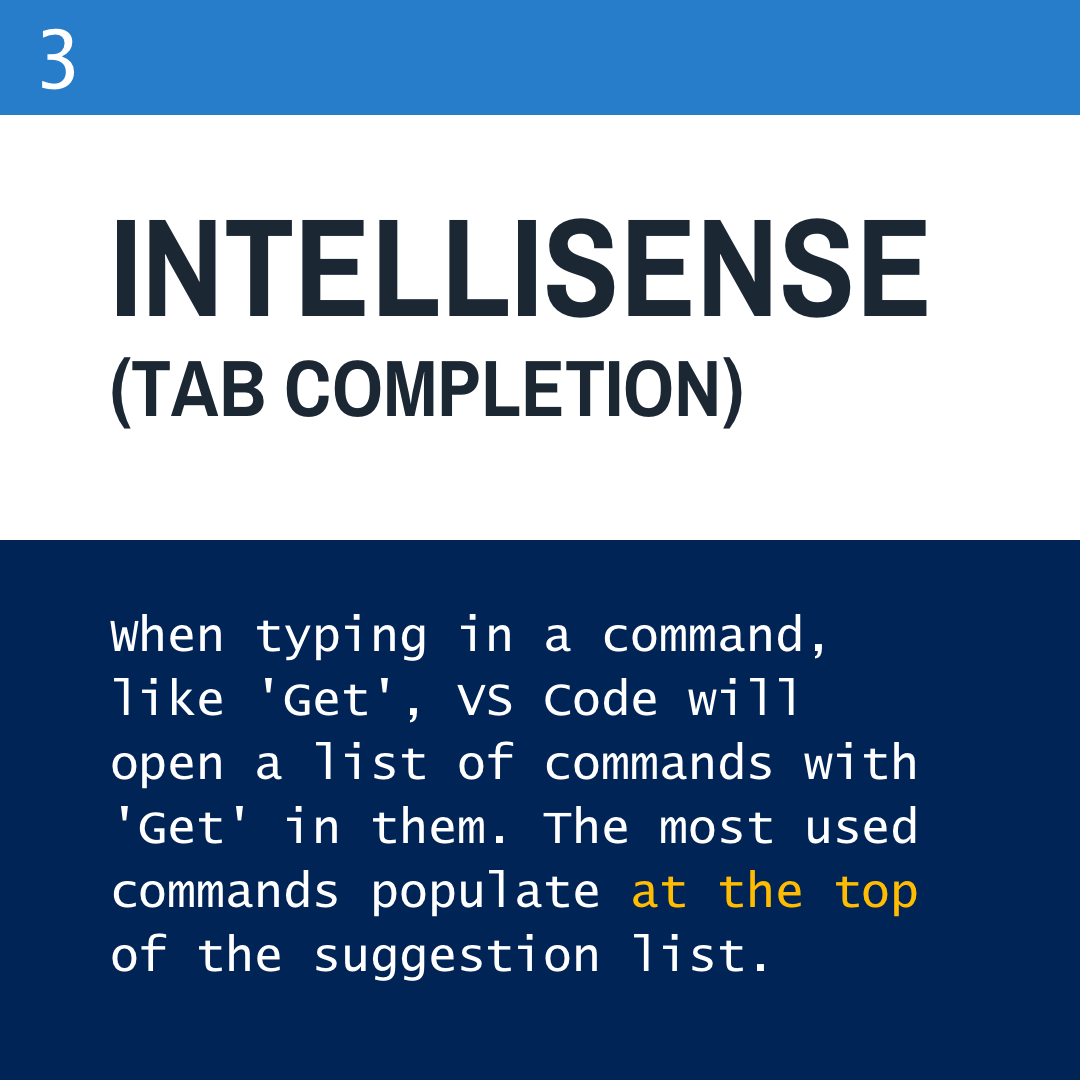 3

INTELLISENSE
(TAB COMPLETION)

When typing in a command, like 'Get', VS Code will open a list of commands with 'Get' in them. The most used commands populate at the top of the suggestion list.